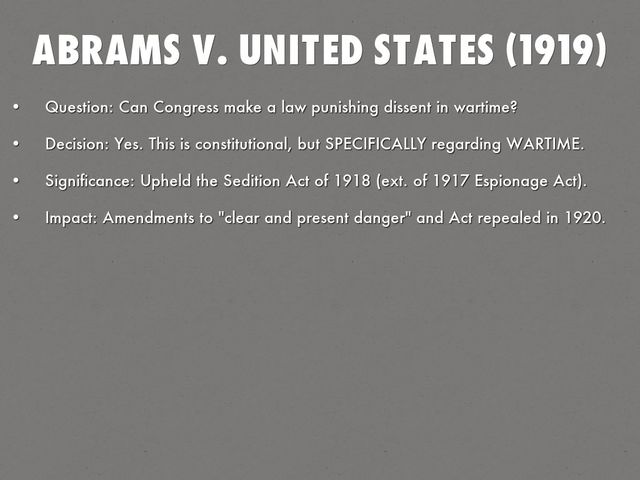 ABRAMS V. UNITED STATES (1919)

• Question: Can Congress make a law punishing dissent in wartime?

• Decision: Yes. This is constitutional, but SPECIFICALLY regarding WARTIME.

• Significance: Upheld the Sedition Act of 1918 (ext. of 1917 Espionage Act).

• Impact: Amendments to "clear and present danger" and Act repealed in 1920.